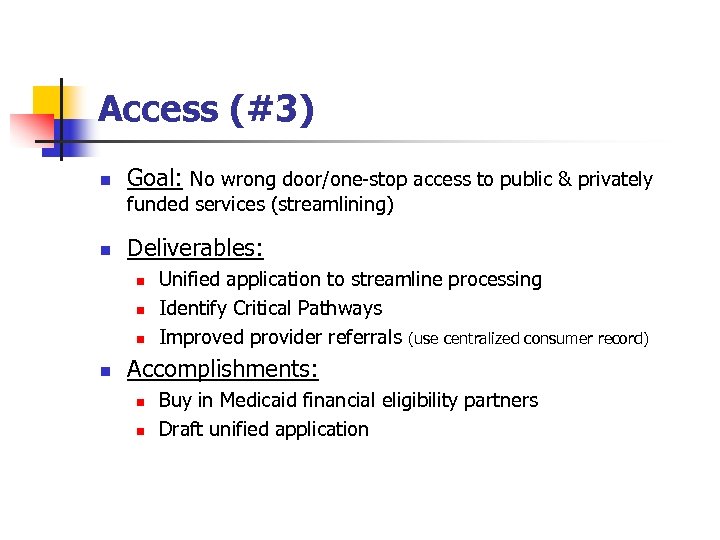 Access (#3)

Goal: No wrong door/one-stop access to public & privately funded services (streamlining)

Deliverables:

Unified application to streamline processing

Identify Critical Pathways

Improved provider referrals (use centralized consumer record)

Accomplishments:

Buy in Medicaid financial eligibility partners

Draft unified application